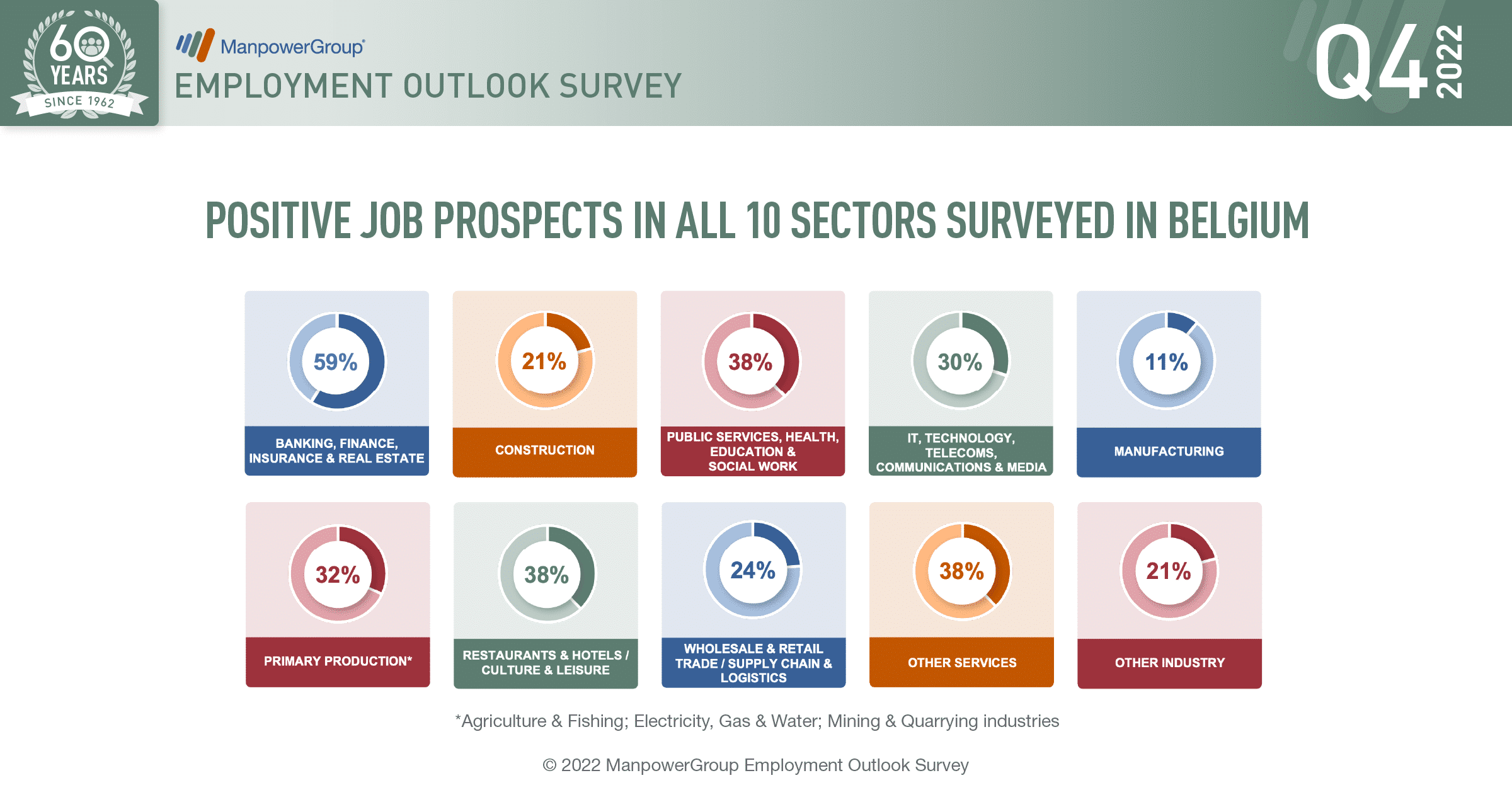 60 YEARS SINCE 1962

ManpowerGroup®
EMPLOYMENT OUTLOOK SURVEY

Q4 2022

POSITIVE JOB PROSPECTS IN ALL 10 SECTORS SURVEYED IN BELGIUM

59%
BANKING, FINANCE, INSURANCE & REAL ESTATE

21%
CONSTRUCTION

38%
PUBLIC SERVICES, HEALTH, EDUCATION & SOCIAL WORK

30%
IT, TECHNOLOGY, TELECOMS, COMMUNICATIONS & MEDIA

11%
MANUFACTURING

32%
PRIMARY PRODUCTION*

38%
RESTAURANTS & HOTELS / CULTURE & LEISURE

24%
WHOLESALE & RETAIL TRADE / SUPPLY CHAIN & LOGISTICS

38%
OTHER SERVICES

21%
OTHER INDUSTRY

*Agriculture & Fishing; Electricity, Gas & Water; Mining & Quarrying industries

© 2022 ManpowerGroup Employment Outlook Survey